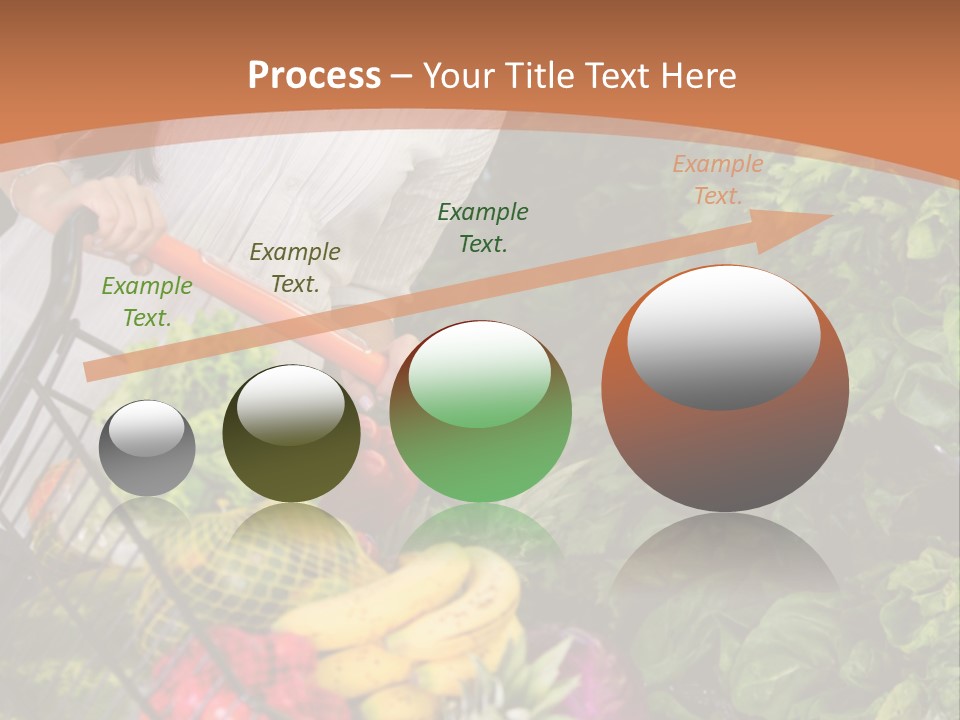 Process – Your Title Text Here

Example Text.

Example Text.

Example Text.

Example Text.